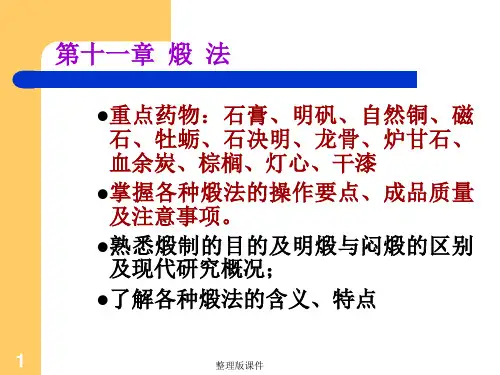 第十一章 煅 法

●重点药物：石膏、明矾、自然铜、磁石、牡蛎、石决明、龙骨、炉甘石、血余炭、棕榈、灯心、干漆

●掌握各种煅法的操作要点、成品质量及注意事项。

●熟悉煅制的目的及明煅与闷煅的区别及现代研究概况；

●了解各种煅法的含义、特点

1

整理版课件